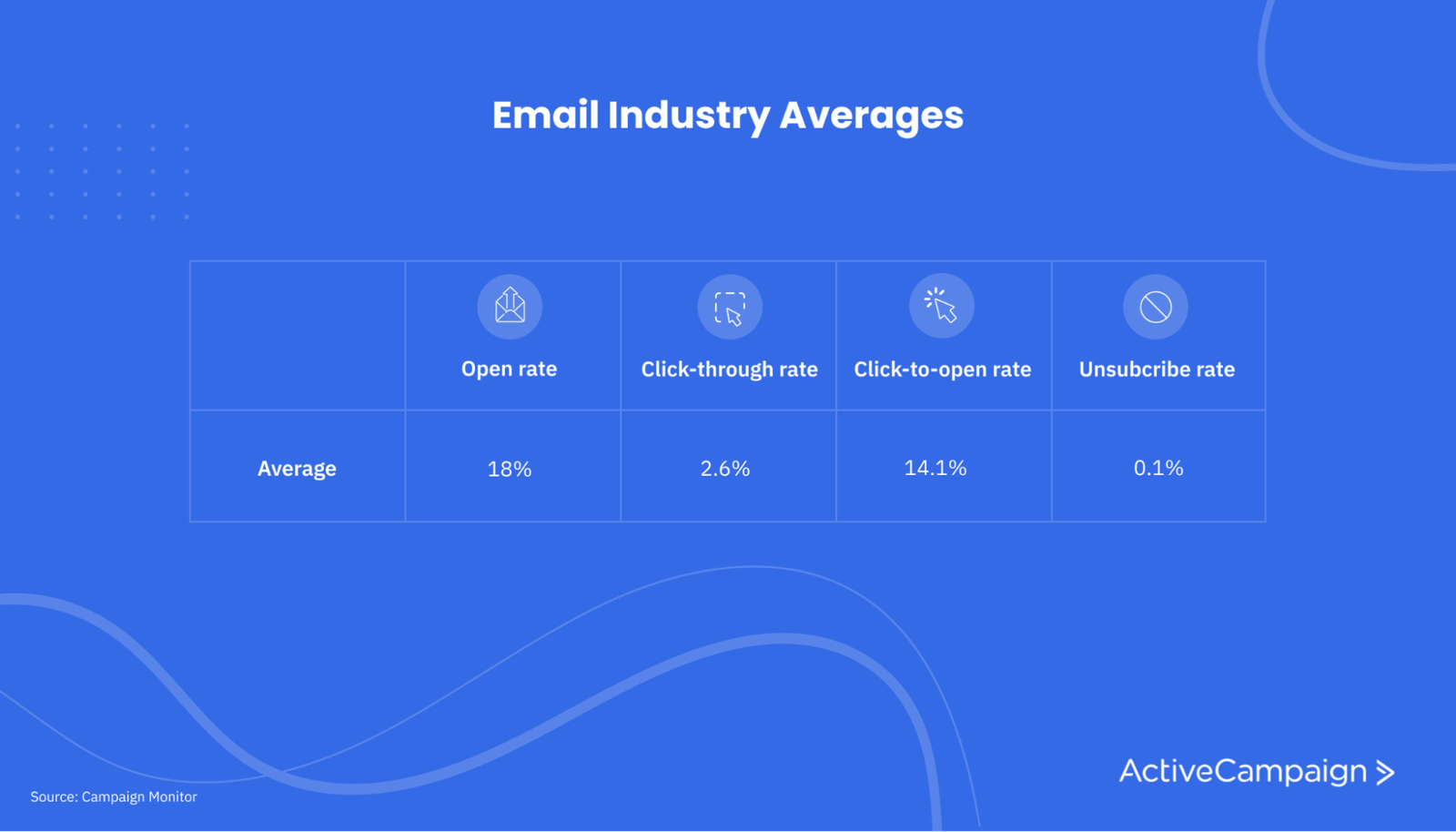 Email Industry Averages

| | Open rate | Click-through rate | Click-to-open rate | Unsubcribe rate |
|---|---|---|---|---|
| Average | 18% | 2.6% | 14.1% | 0.1% |

Source: Campaign Monitor

ActiveCampaign >